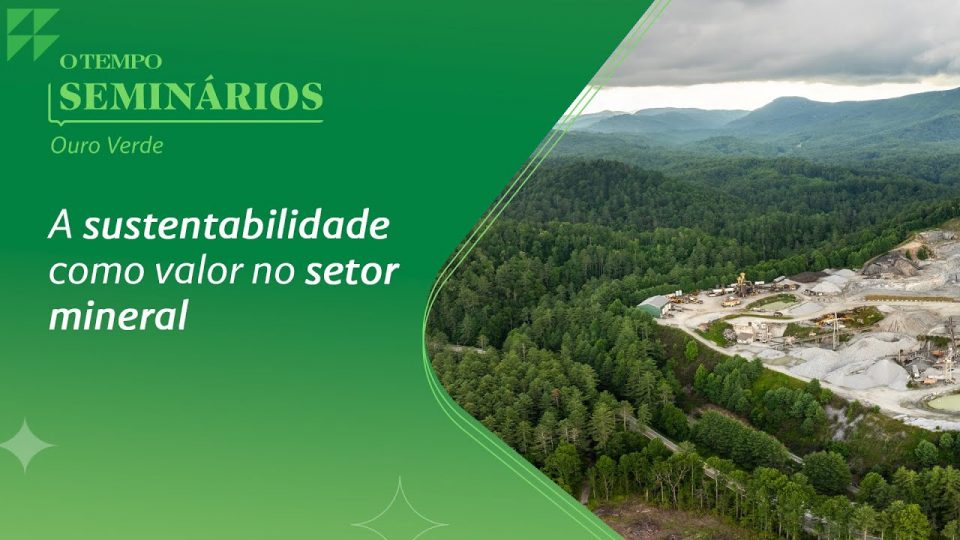 O TEMPO
SEMINÁRIOS
Ouro Verde

A sustentabilidade como valor no setor mineral